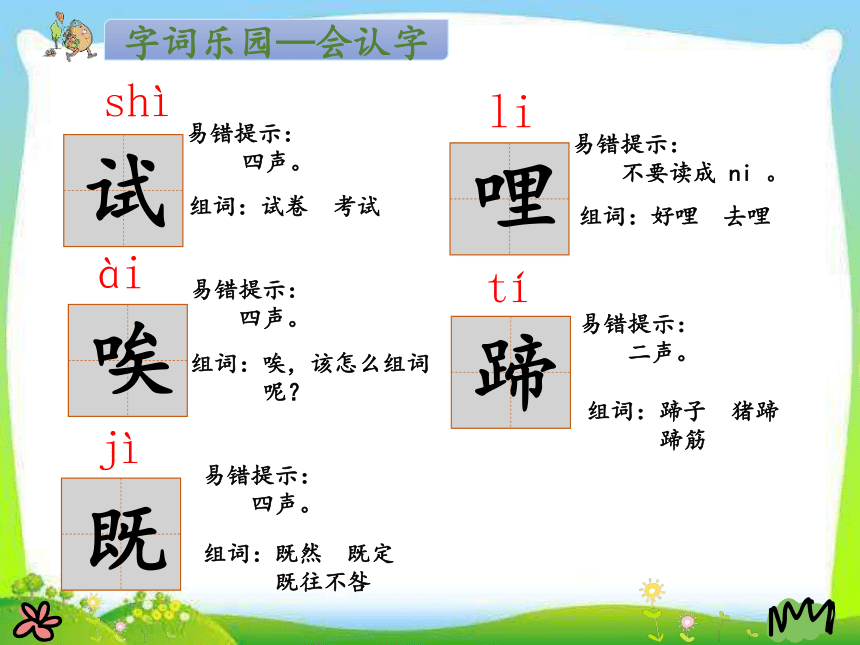 字词乐园—会认字

shì
试
易错提示：
四声。
组词：试卷　考试

ài
唉
易错提示：
四声。
组词：唉，该怎么组词呢？

jì
既
易错提示：
四声。
组词：既然　既定
既往不咎

li
哩
易错提示：
不要读成 ni 。
组词：好哩　去哩

tí
蹄
易错提示：
二声。
组词：蹄子　猪蹄
蹄筋